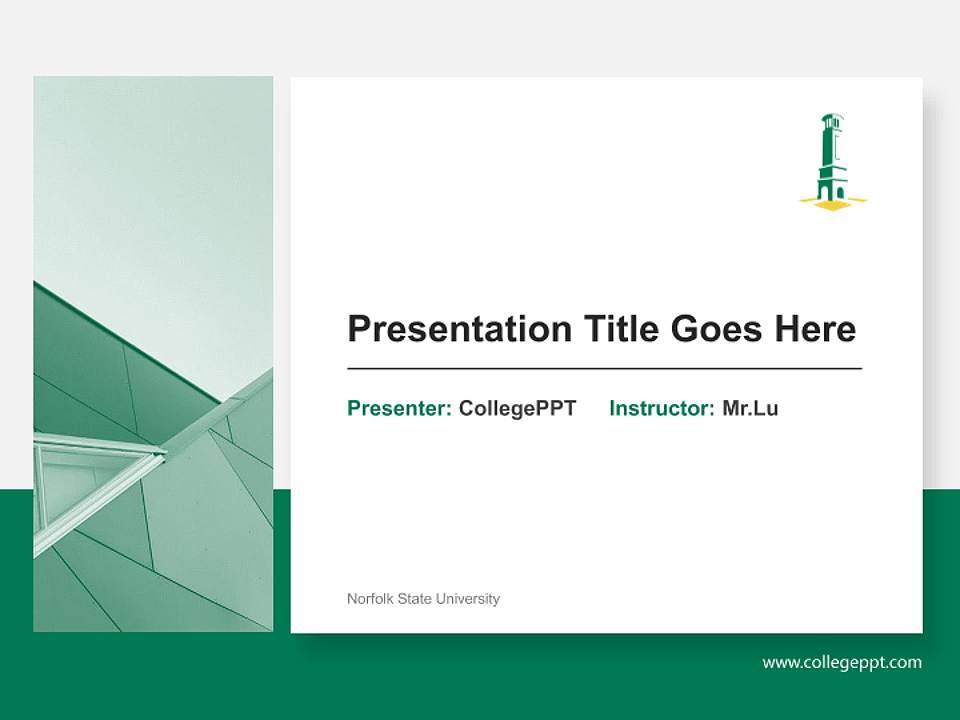 Presentation Title Goes Here

Presenter: CollegePPT Instructor: Mr.Lu

Norfolk State University

www.collegeppt.com